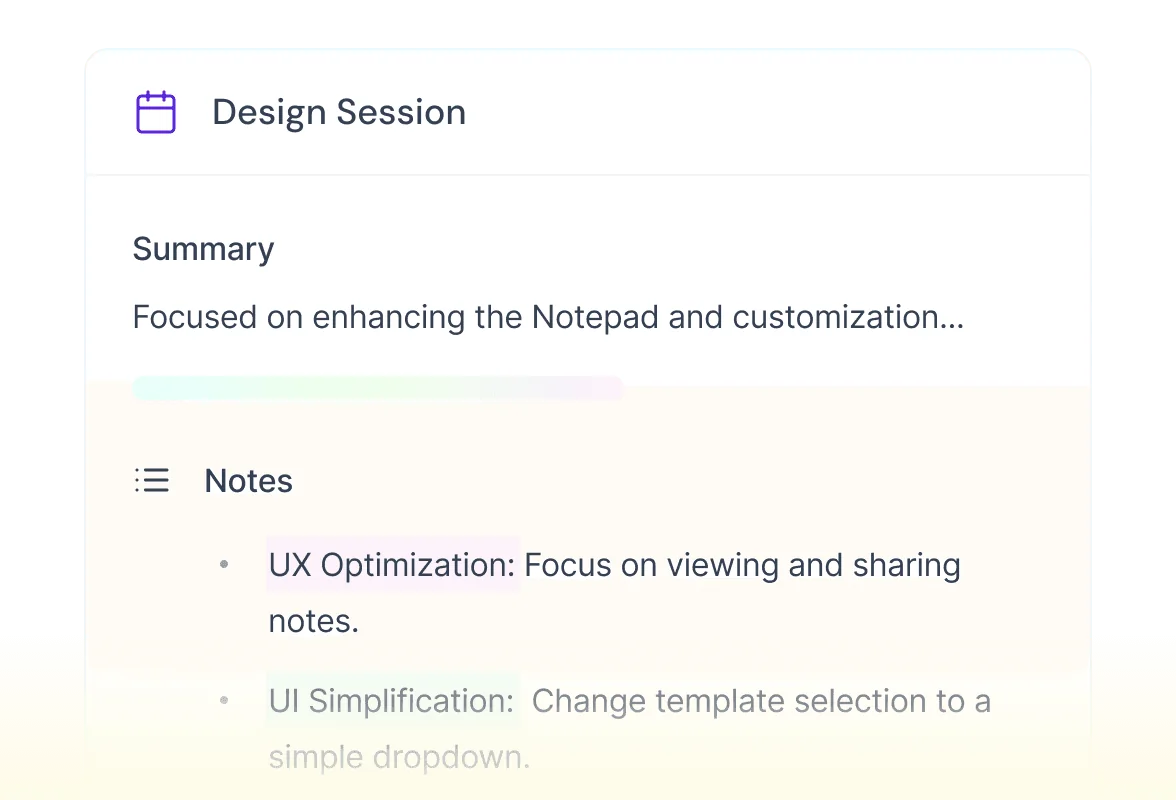 Design Session

Summary

Focused on enhancing the Notepad and customization...

Notes

• UX Optimization: Focus on viewing and sharing notes.

• UI Simplification: Change template selection to a simple dropdown.